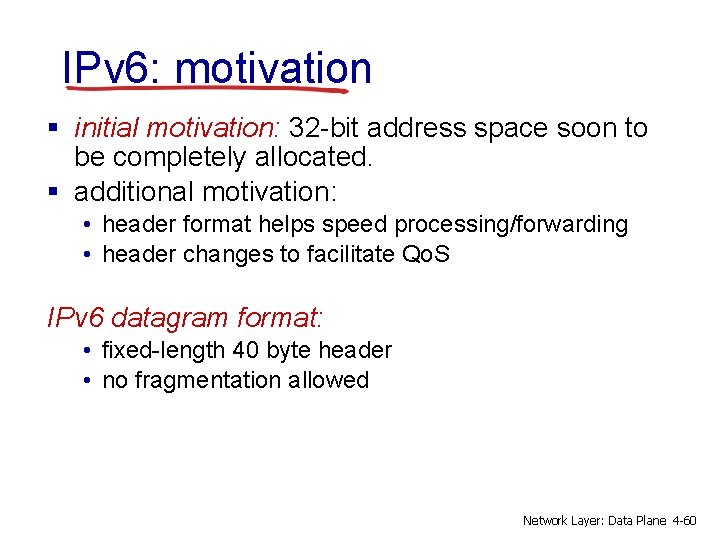 IPv6: motivation

▪ initial motivation: 32-bit address space soon to be completely allocated.
▪ additional motivation:
• header format helps speed processing/forwarding
• header changes to facilitate QoS

IPv6 datagram format:
• fixed-length 40 byte header
• no fragmentation allowed

Network Layer: Data Plane 4-60